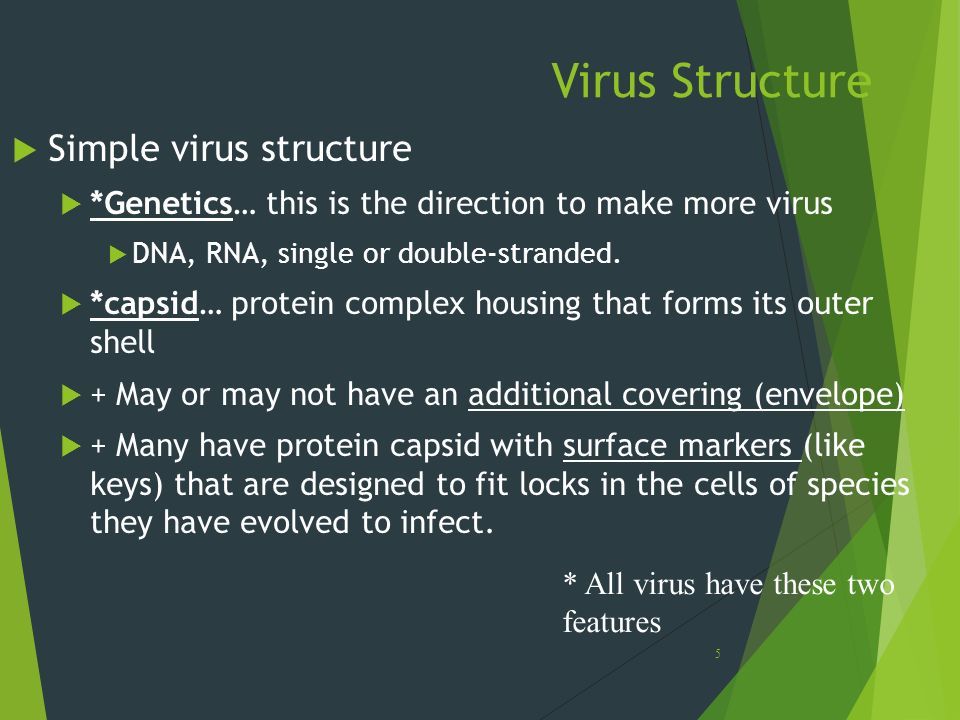 Virus Structure

Simple virus structure

*Genetics… this is the direction to make more virus

DNA, RNA, single or double-stranded.

*capsid… protein complex housing that forms its outer shell

+ May or may not have an additional covering (envelope)

+ Many have protein capsid with surface markers (like keys) that are designed to fit locks in the cells of species they have evolved to infect.

* All virus have these two features

5